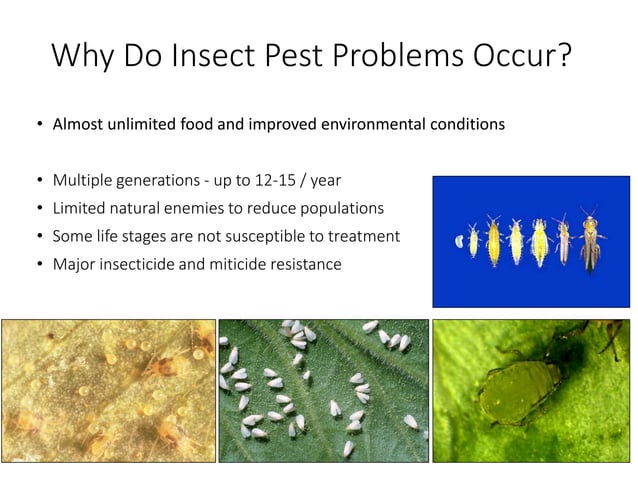 Why Do Insect Pest Problems Occur?

• Almost unlimited food and improved environmental conditions

• Multiple generations - up to 12-15 / year
• Limited natural enemies to reduce populations
• Some life stages are not susceptible to treatment
• Major insecticide and miticide resistance